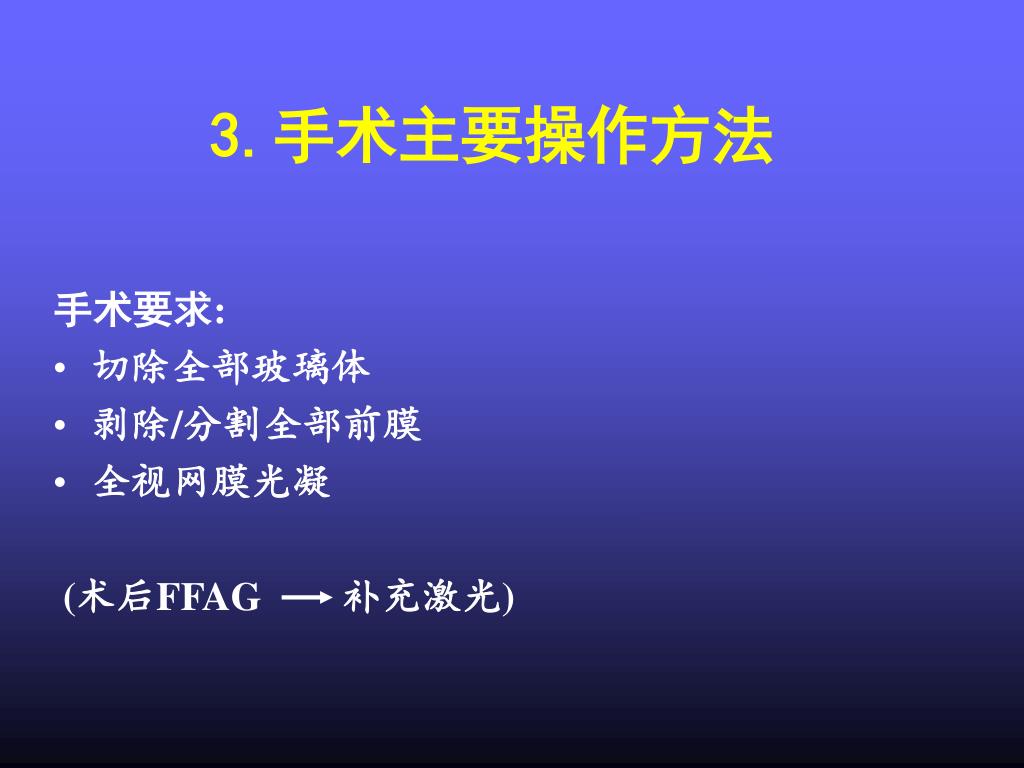 3. 手术主要操作方法

手术要求:
• 切除全部玻璃体
• 剥除/分割全部前膜
• 全视网膜光凝

(术后FFAG → 补充激光)